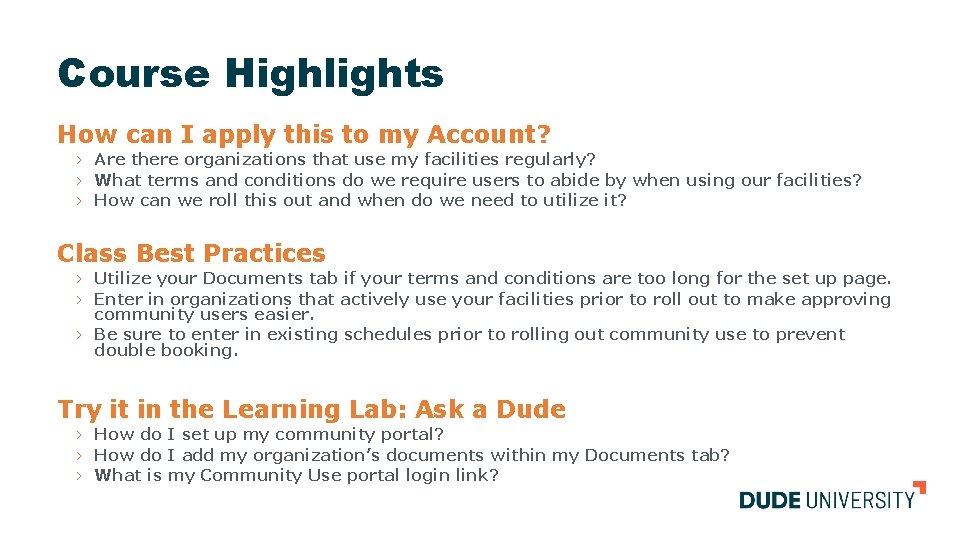 Course Highlights

How can I apply this to my Account?

› Are there organizations that use my facilities regularly?
› What terms and conditions do we require users to abide by when using our facilities?
› How can we roll this out and when do we need to utilize it?

Class Best Practices

› Utilize your Documents tab if your terms and conditions are too long for the set up page.
› Enter in organizations that actively use your facilities prior to roll out to make approving community users easier.
› Be sure to enter in existing schedules prior to rolling out community use to prevent double booking.

Try it in the Learning Lab: Ask a Dude

› How do I set up my community portal?
› How do I add my organization's documents within my Documents tab?
› What is my Community Use portal login link?

DUDE UNIVERSITY